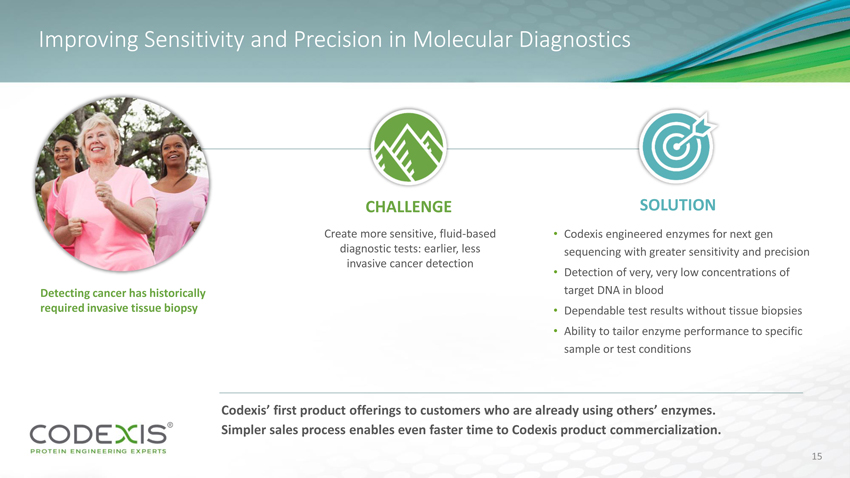 Improving Sensitivity and Precision in Molecular Diagnostics

Detecting cancer has historically required invasive tissue biopsy

CHALLENGE

Create more sensitive, fluid-based diagnostic tests: earlier, less invasive cancer detection

SOLUTION

• Codexis engineered enzymes for next gen sequencing with greater sensitivity and precision
• Detection of very, very low concentrations of target DNA in blood
• Dependable test results without tissue biopsies
• Ability to tailor enzyme performance to specific sample or test conditions

Codexis' first product offerings to customers who are already using others' enzymes. Simpler sales process enables even faster time to Codexis product commercialization.

CODEXIS®
PROTEIN ENGINEERING EXPERTS

15